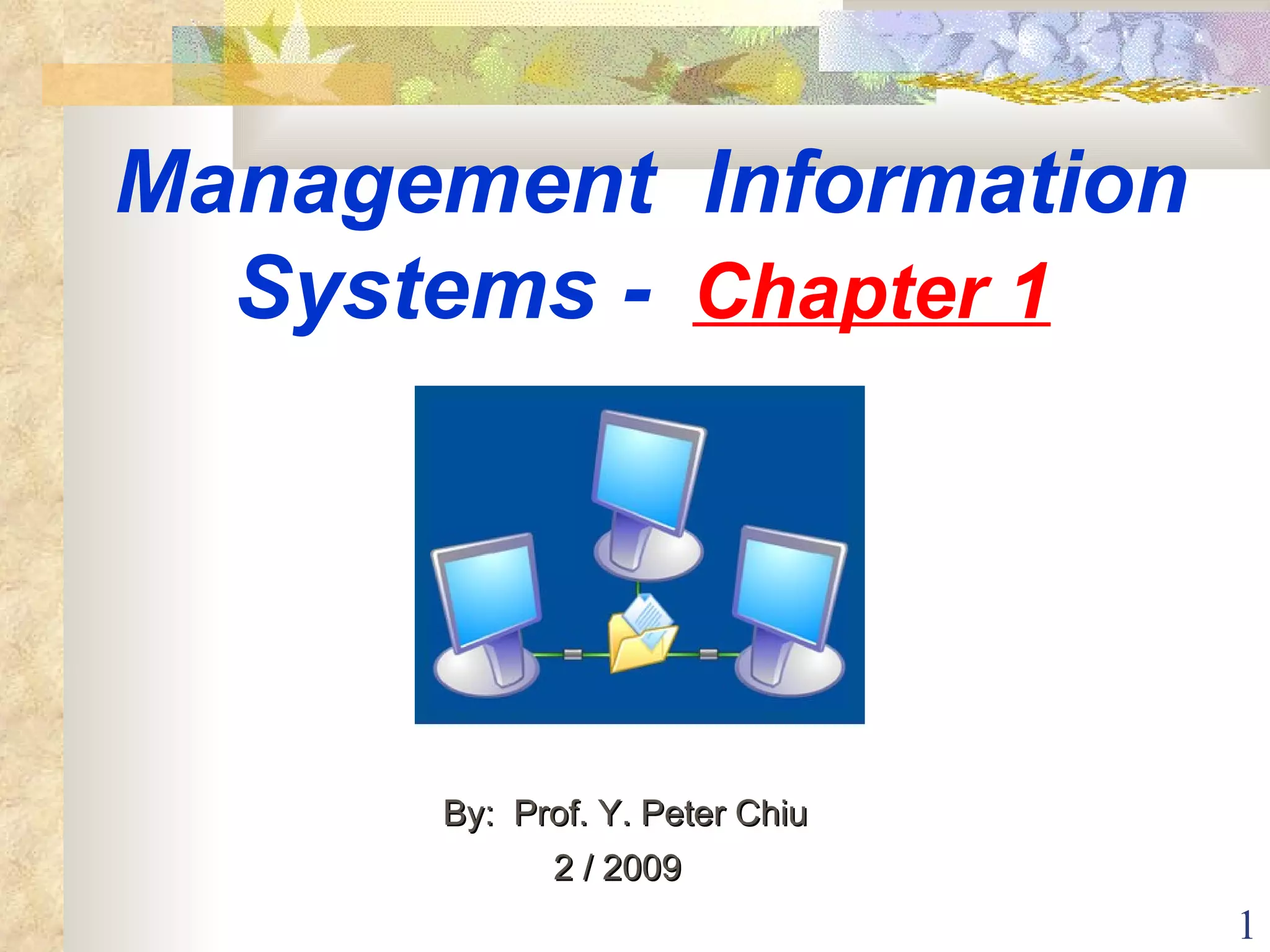 Management Information Systems - Chapter 1

By: Prof. Y. Peter Chiu
2 / 2009

1